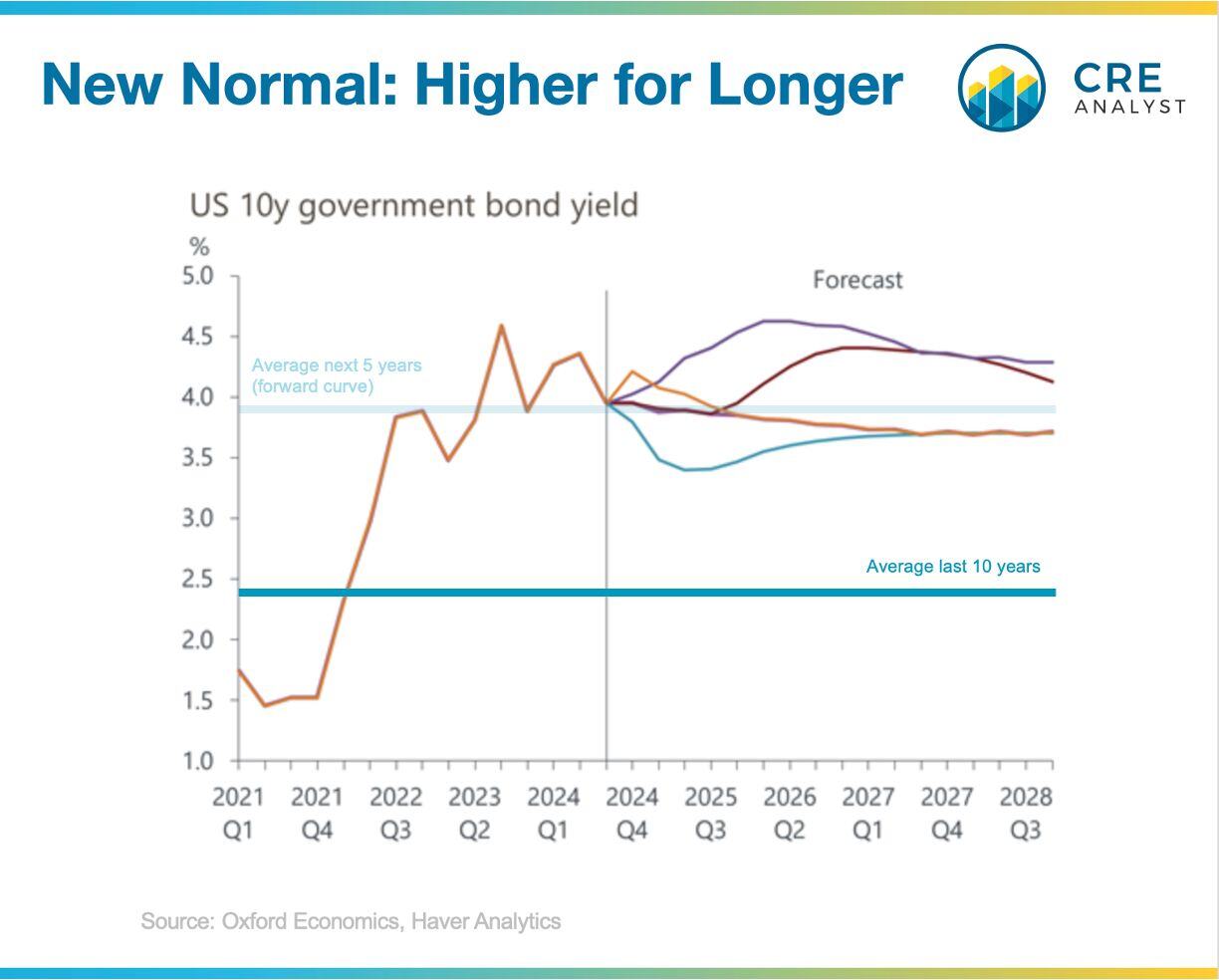 New Normal: Higher for Longer

CRE ANALYST

US 10y government bond yield

%

5.0
4.5
4.0
3.5
3.0
2.5
2.0
1.5
1.0

Forecast

Average next 5 years (forward curve)

Average last 10 years

2021 Q1
2021 Q4
2022 Q3
2023 Q2
2024 Q1
2024 Q4
2025 Q3
2026 Q2
2027 Q1
2027 Q4
2028 Q3

Source: Oxford Economics, Haver Analytics